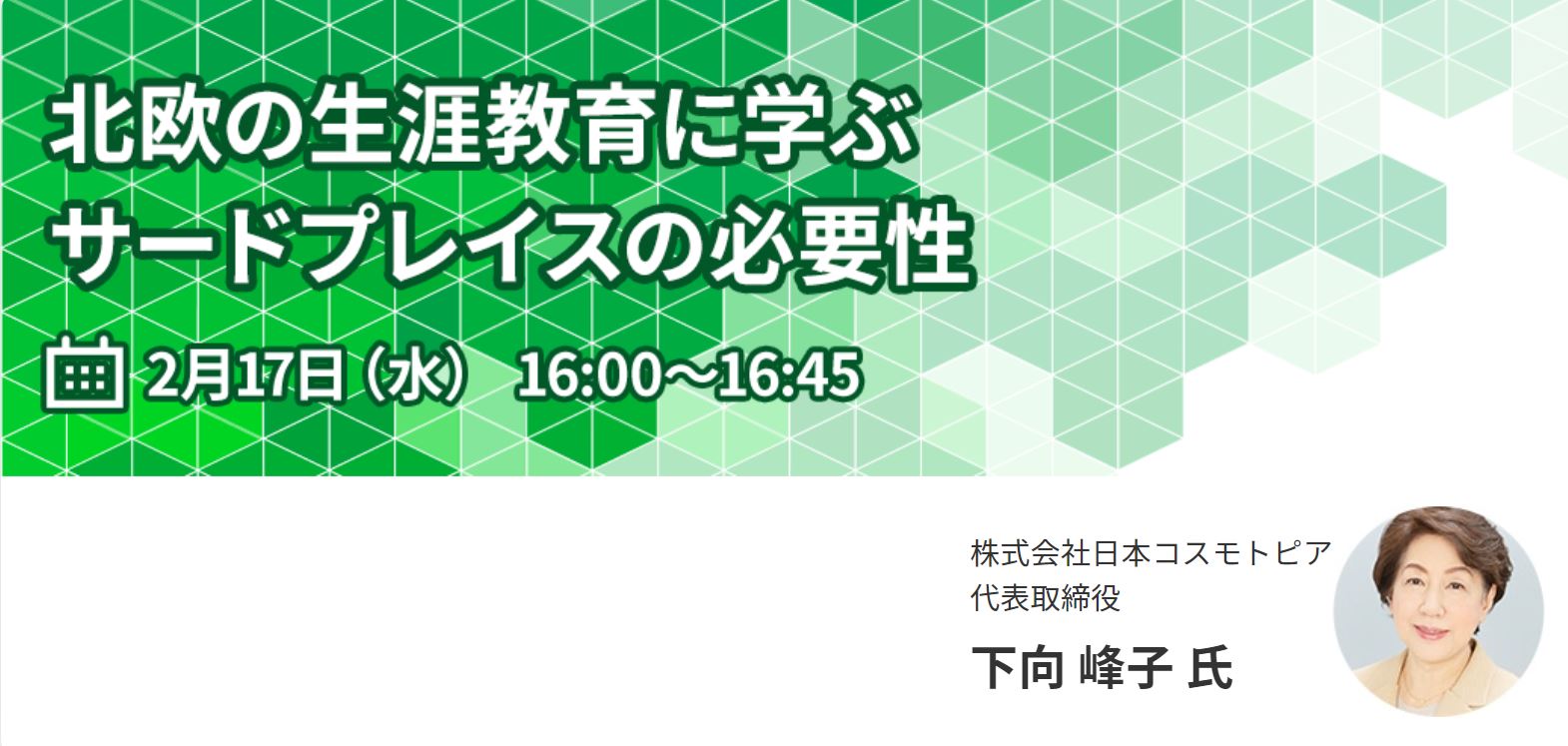 北欧の生涯教育に学ぶ
サードプレイスの必要性

2月17日（水） 16:00～16:45

株式会社日本コスモトピア
代表取締役
下向 峰子 氏